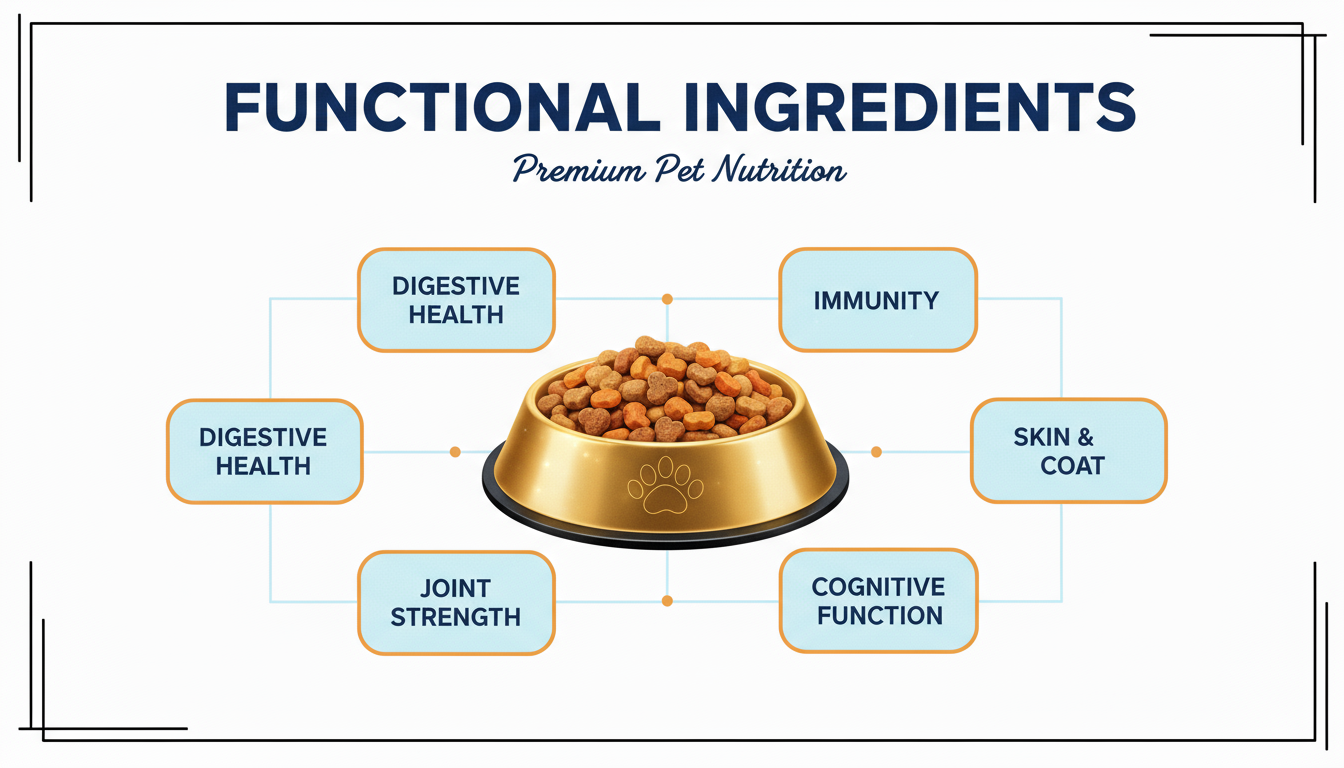 FUNCTIONAL INGREDIENTS

Premium Pet Nutrition

DIGESTIVE HEALTH

IMMUNITY

DIGESTIVE HEALTH

SKIN & COAT

JOINT STRENGTH

COGNITIVE FUNCTION